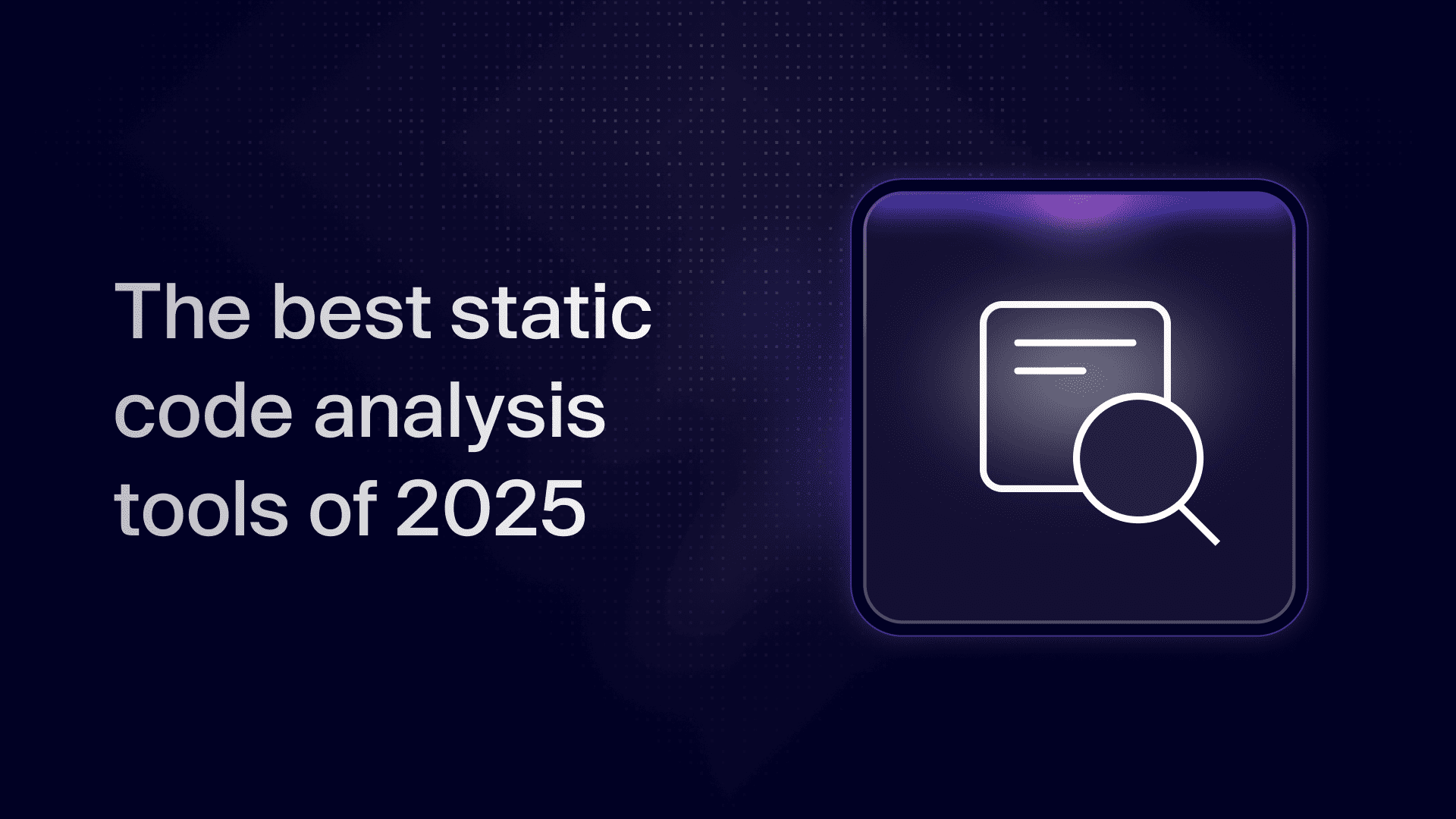 The best static code analysis tools of 2025